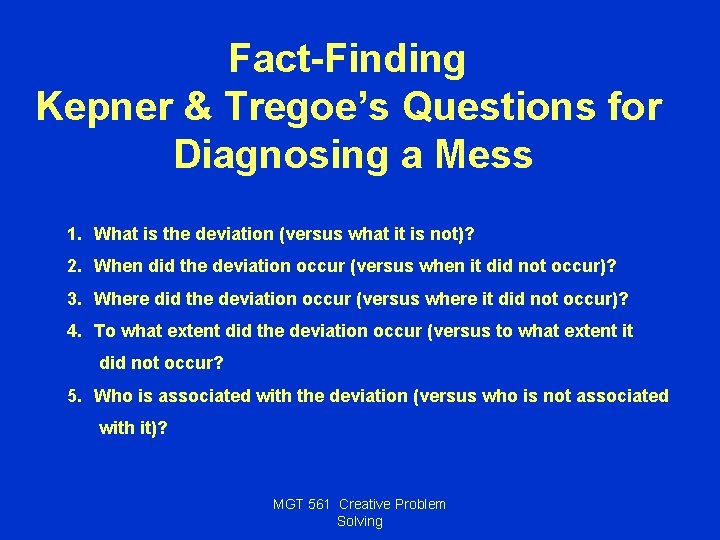 Fact-Finding
Kepner & Tregoe's Questions for Diagnosing a Mess

1. What is the deviation (versus what it is not)?
2. When did the deviation occur (versus when it did not occur)?
3. Where did the deviation occur (versus where it did not occur)?
4. To what extent did the deviation occur (versus to what extent it did not occur?
5. Who is associated with the deviation (versus who is not associated with it)?

MGT 561 Creative Problem Solving